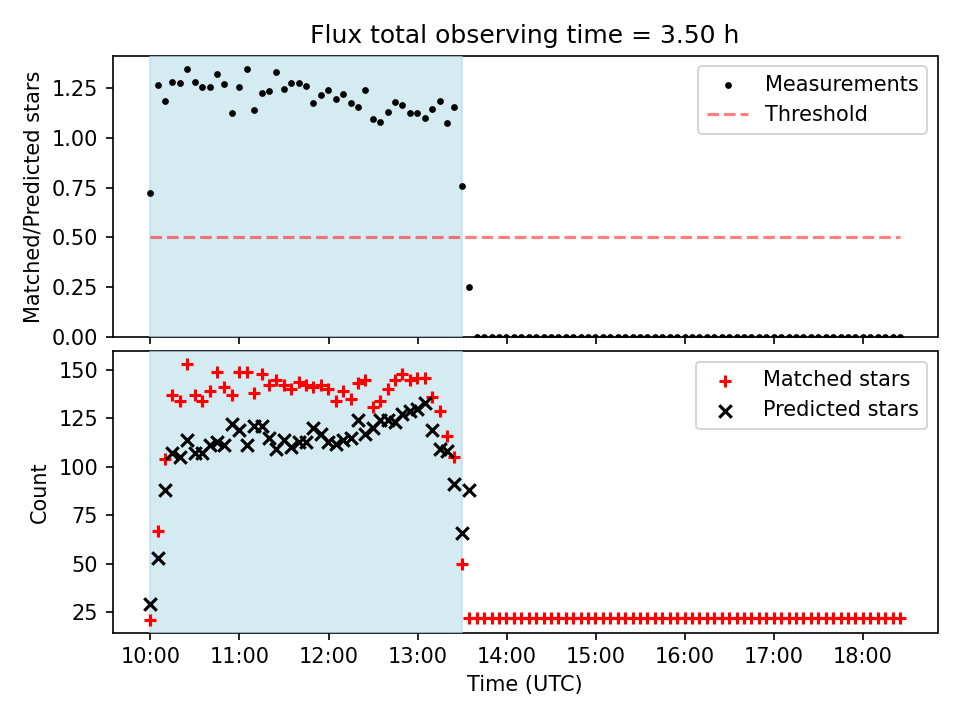 Flux total observing time = 3.50 h

Matched/Predicted stars

1.25
1.00
0.75
0.50
0.25
0.00

Measurements
Threshold

Count

150
125
100
75
50
25

Matched stars
Predicted stars

10:00 11:00 12:00 13:00 14:00 15:00 16:00 17:00 18:00

Time (UTC)